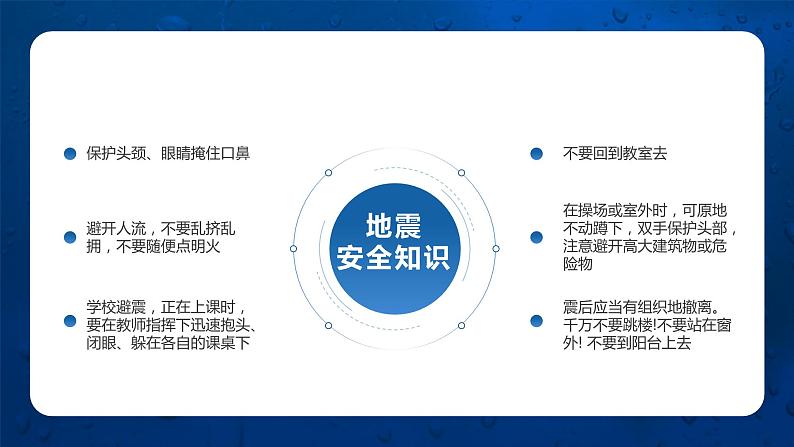 保护头颈、眼睛掩住口鼻

避开人流，不要乱挤乱拥，不要随便点明火

学校避震，正在上课时，要在教师指挥下迅速抱头、闭眼、躲在各自的课桌下

地震
安全知识

不要回到教室去

在操场或室外时，可原地不动蹲下，双手保护头部，注意避开高大建筑物或危险物

震后应当有组织地撤离。千万不要跳楼!不要站在窗外! 不要到阳台上去